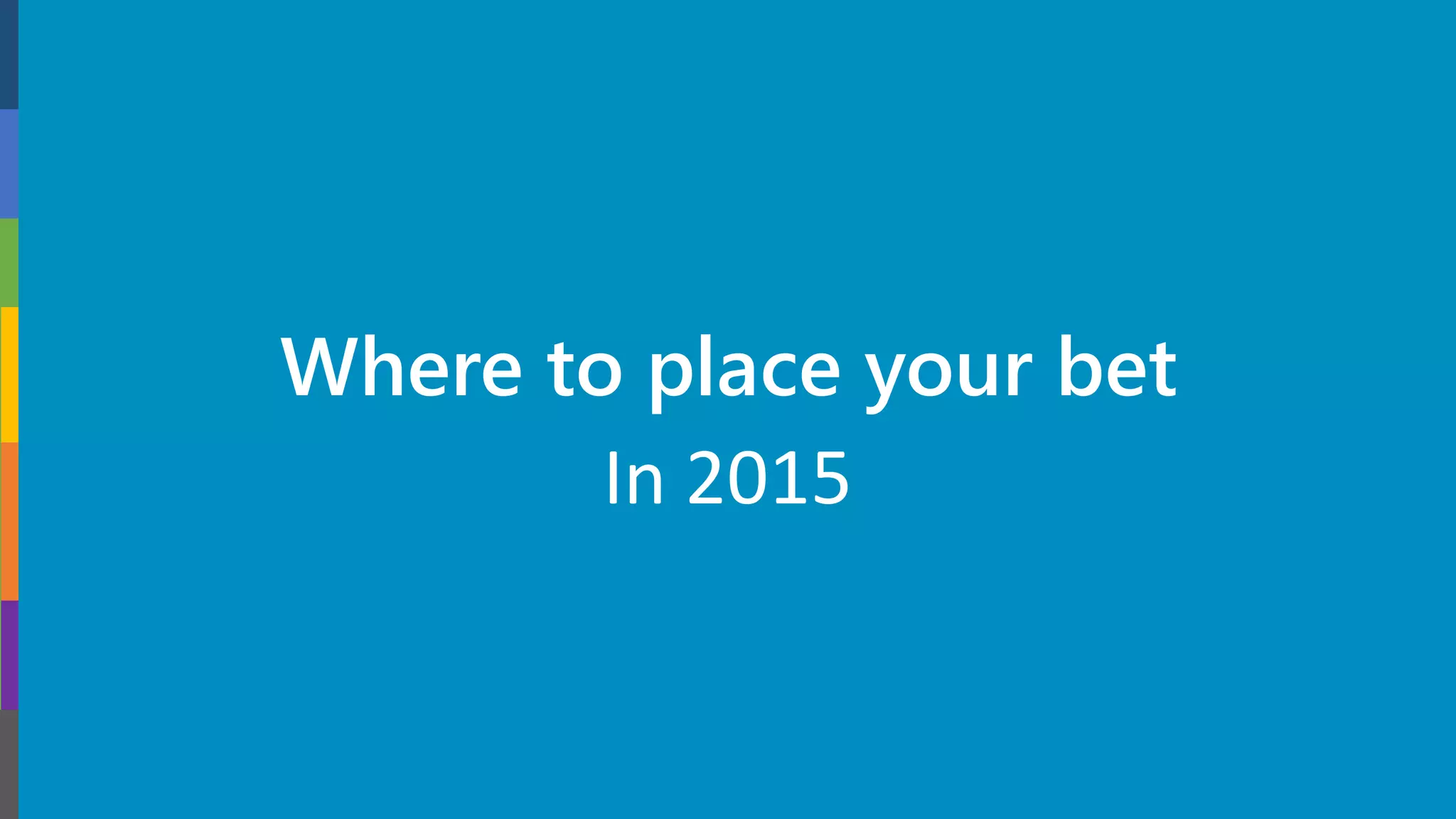 Where to place your bet

In 2015